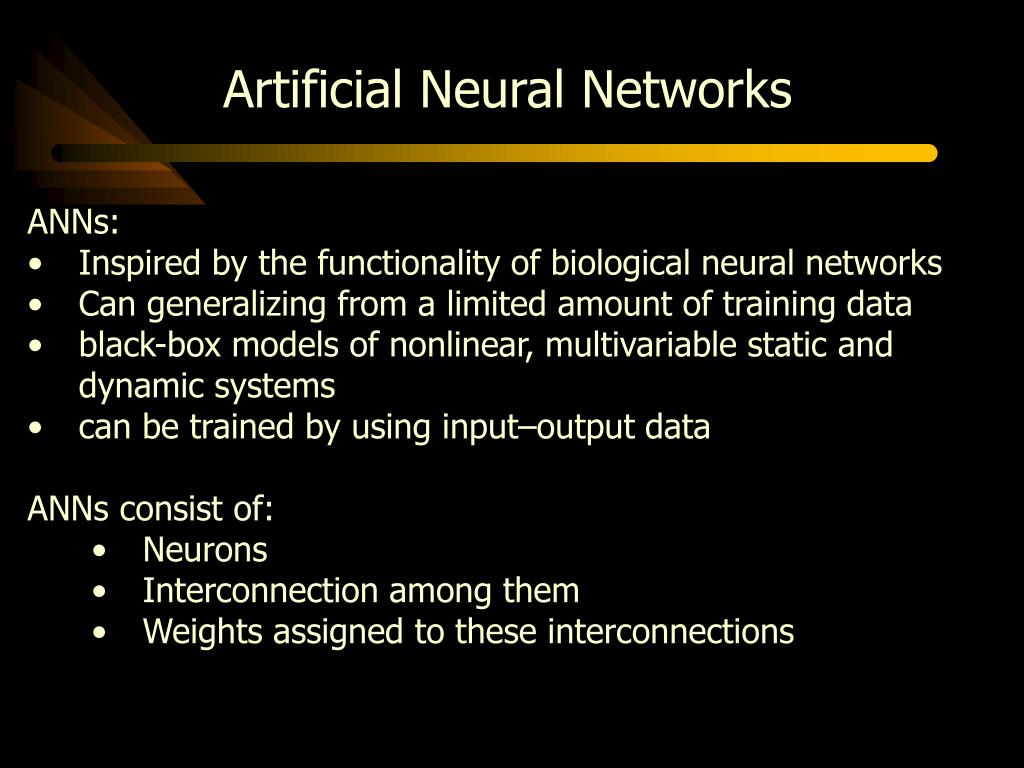 Artificial Neural Networks

ANNs:
• Inspired by the functionality of biological neural networks
• Can generalizing from a limited amount of training data
• black-box models of nonlinear, multivariable static and dynamic systems
• can be trained by using input–output data

ANNs consist of:
• Neurons
• Interconnection among them
• Weights assigned to these interconnections